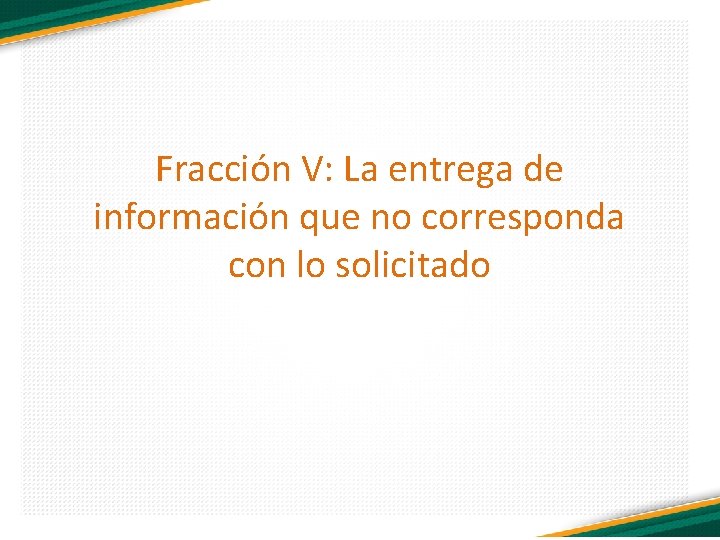 Fracción V: La entrega de información que no corresponda con lo solicitado